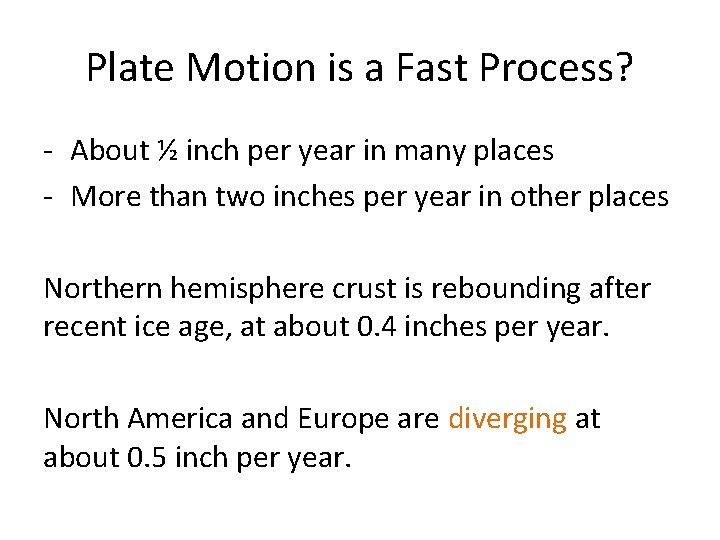 Plate Motion is a Fast Process?

- About ½ inch per year in many places
- More than two inches per year in other places

Northern hemisphere crust is rebounding after recent ice age, at about 0.4 inches per year.

North America and Europe are diverging at about 0.5 inch per year.